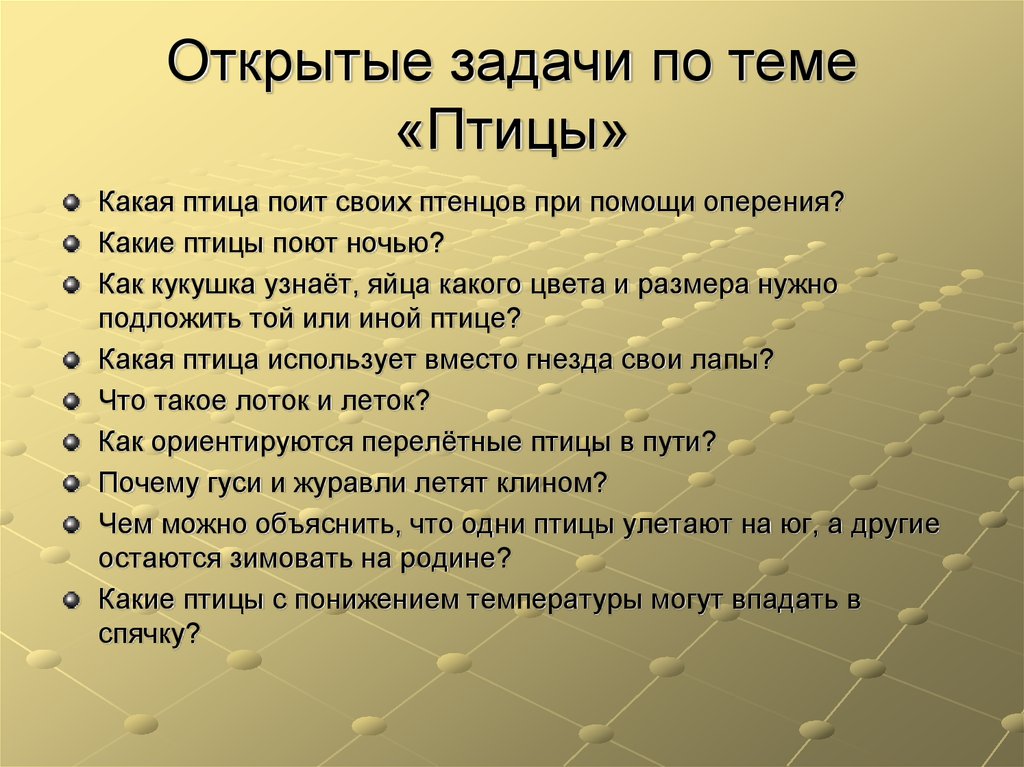 Открытые задачи по теме «Птицы»

Какая птица поит своих птенцов при помощи оперения?

Какие птицы поют ночью?

Как кукушка узнаёт, яйца какого цвета и размера нужно подложить той или иной птице?

Какая птица использует вместо гнезда свои лапы?

Что такое лоток и леток?

Как ориентируются перелётные птицы в пути?

Почему гуси и журавли летят клином?

Чем можно объяснить, что одни птицы улетают на юг, а другие остаются зимовать на родине?

Какие птицы с понижением температуры могут впадать в спячку?